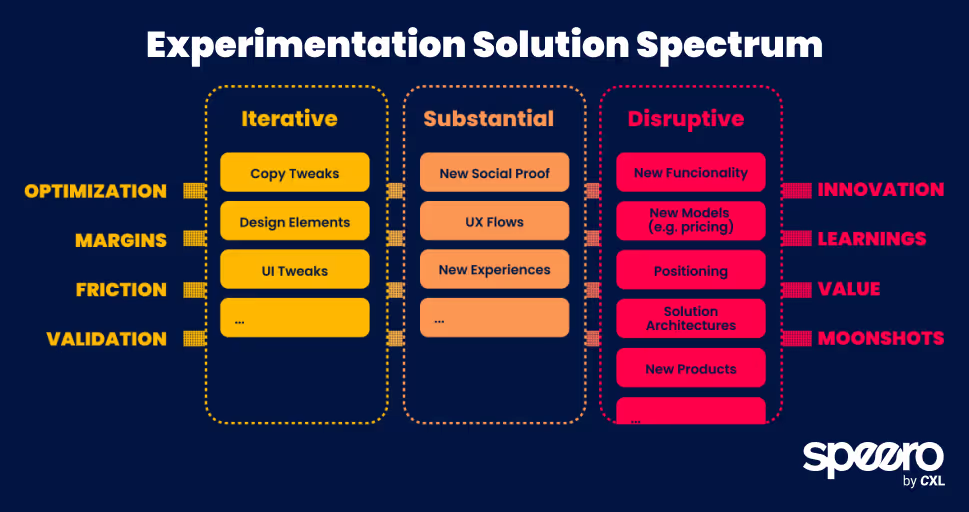 Experimentation Solution Spectrum

OPTIMIZATION
MARGINS
FRICTION
VALIDATION

Iterative
Copy Tweaks
Design Elements
UI Tweaks
...

Substantial
New Social Proof
UX Flows
New Experiences
...

Disruptive
New Funcionality
New Models (e.g. pricing)
Positioning
Solution Architectures
New Products
...

INNOVATION
LEARNINGS
VALUE
MOONSHOTS

speero by CXL